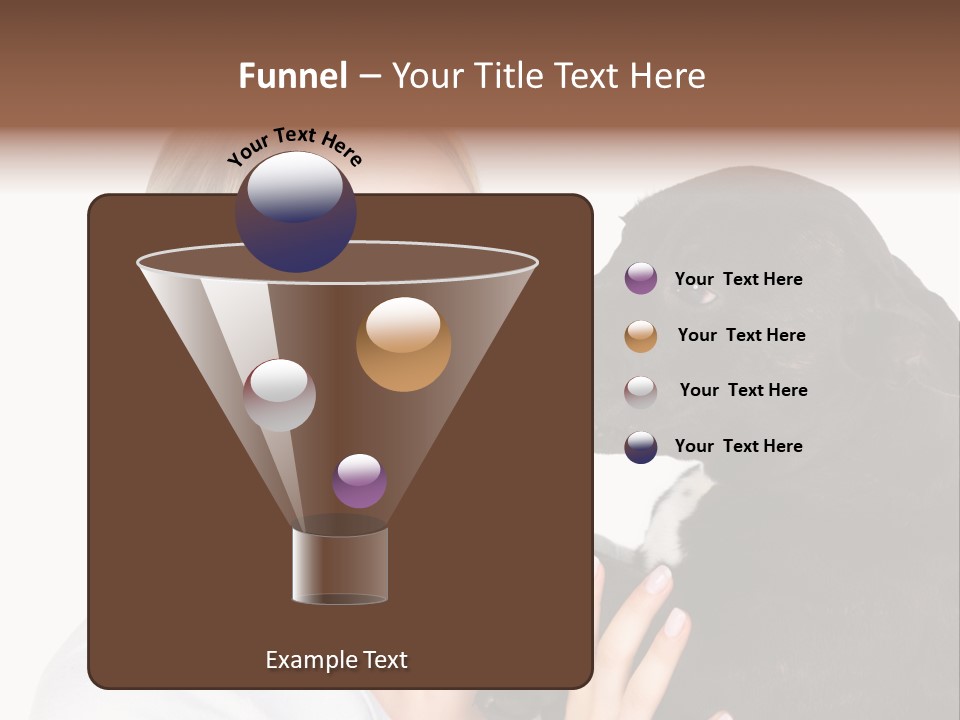 Funnel – Your Title Text Here

Your Text Here

Your Text Here

Your Text Here

Your Text Here

Your Text Here

Example Text